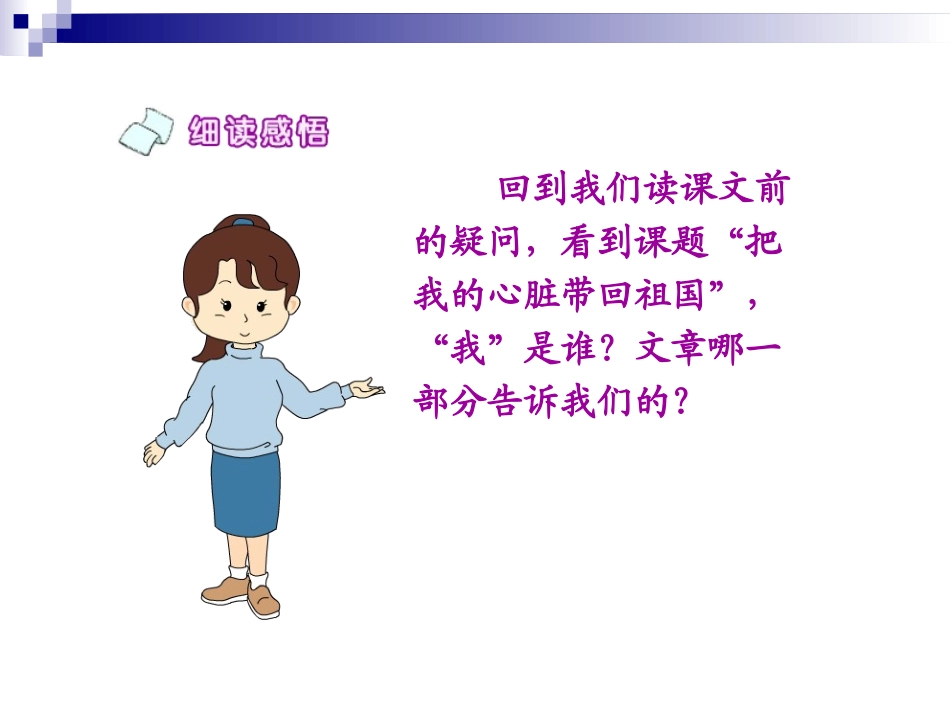 细读感悟

回到我们读课文前的疑问，看到课题“把我的心脏带回祖国”，“我”是谁？文章哪一部分告诉我们的？